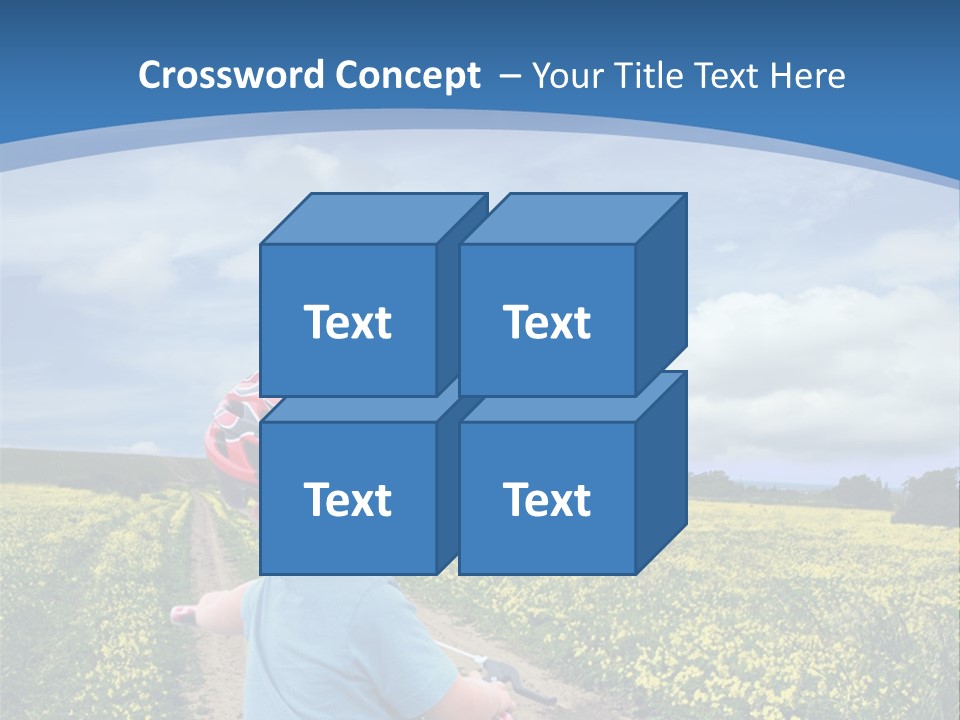 Crossword Concept – Your Title Text Here

Text

Text

Text

Text